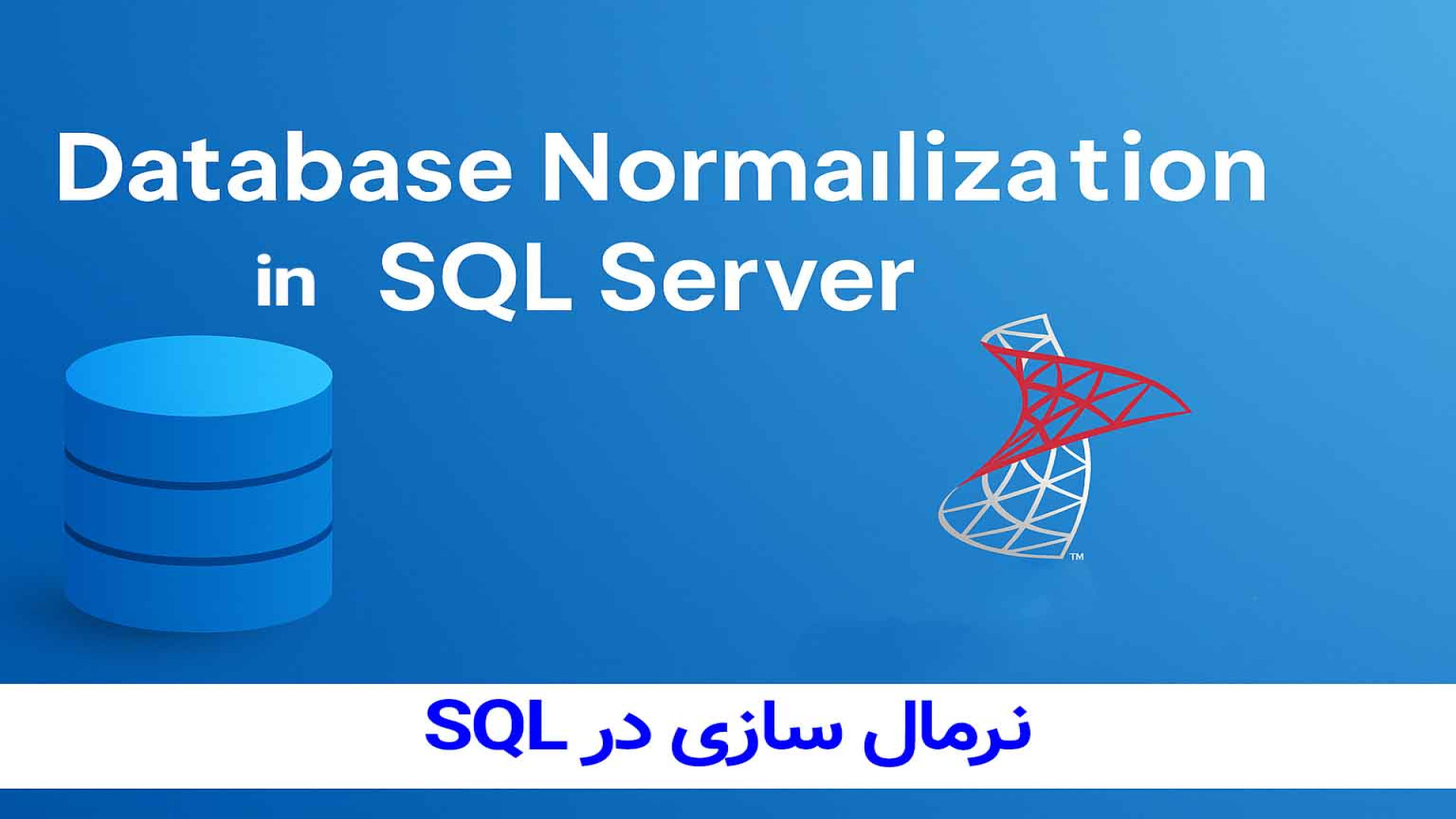 Database Normaılization
in SQL Server

™

نرمال سازی در SQL